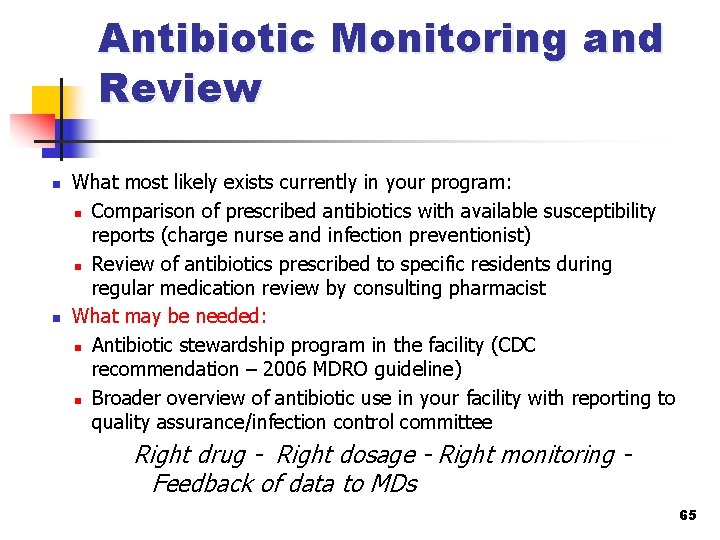 Antibiotic Monitoring and Review

- What most likely exists currently in your program:
  - Comparison of prescribed antibiotics with available susceptibility reports (charge nurse and infection preventionist)
  - Review of antibiotics prescribed to specific residents during regular medication review by consulting pharmacist
- What may be needed:
  - Antibiotic stewardship program in the facility (CDC recommendation – 2006 MDRO guideline)
  - Broader overview of antibiotic use in your facility with reporting to quality assurance/infection control committee

Right drug - Right dosage - Right monitoring - Feedback of data to MDs

65